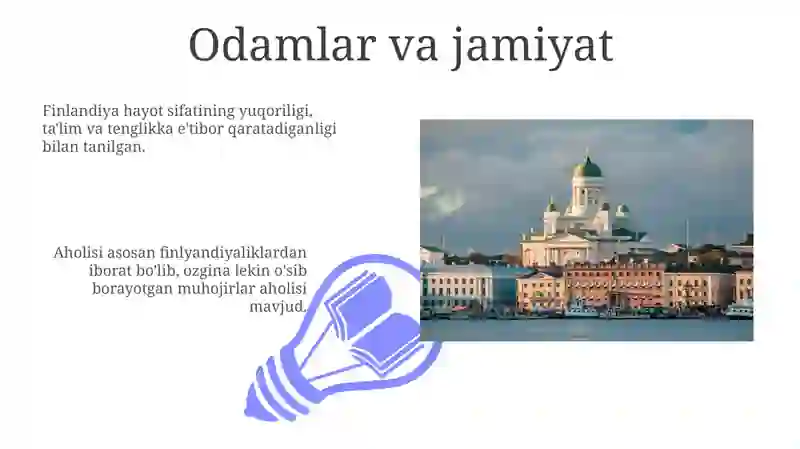 Odamlar va jamiyat

Finlandiya hayot sifatining yuqoriligi, ta'lim va tenglikka e'tibor qaratadiganligi bilan tanilgan.

Aholisi asosan finlyandiyaliklardan iborat bo'lib, ozgina lekin o'sib borayotgan muhojirlar aholisi mavjud.